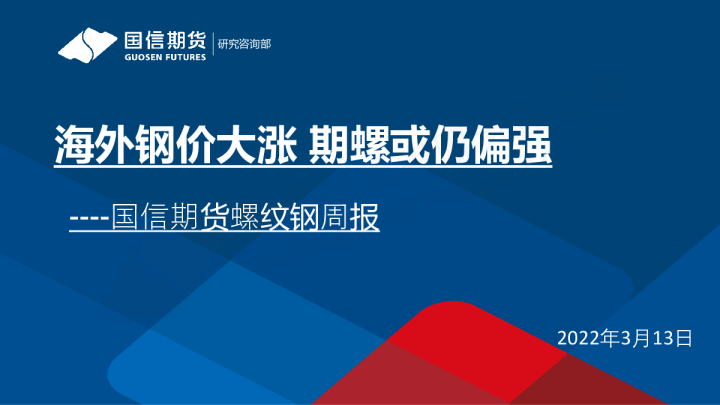 国信期货
GUOSEN FUTURES
研究咨询部

海外钢价大涨 期螺或仍偏强

----国信期货螺纹钢周报

2022年3月13日